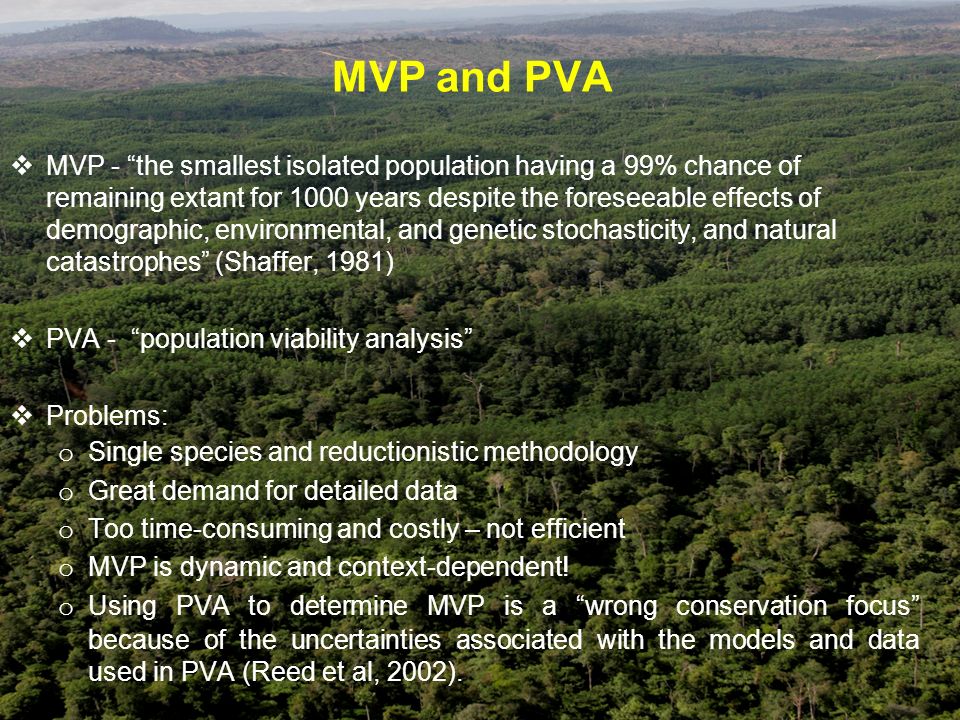 MVP and PVA

❖ MVP - “the smallest isolated population having a 99% chance of remaining extant for 1000 years despite the foreseeable effects of demographic, environmental, and genetic stochasticity, and natural catastrophes” (Shaffer, 1981)

❖ PVA - “population viability analysis”

❖ Problems:
o Single species and reductionistic methodology
o Great demand for detailed data
o Too time-consuming and costly – not efficient
o MVP is dynamic and context-dependent!
o Using PVA to determine MVP is a “wrong conservation focus” because of the uncertainties associated with the models and data used in PVA (Reed et al, 2002).